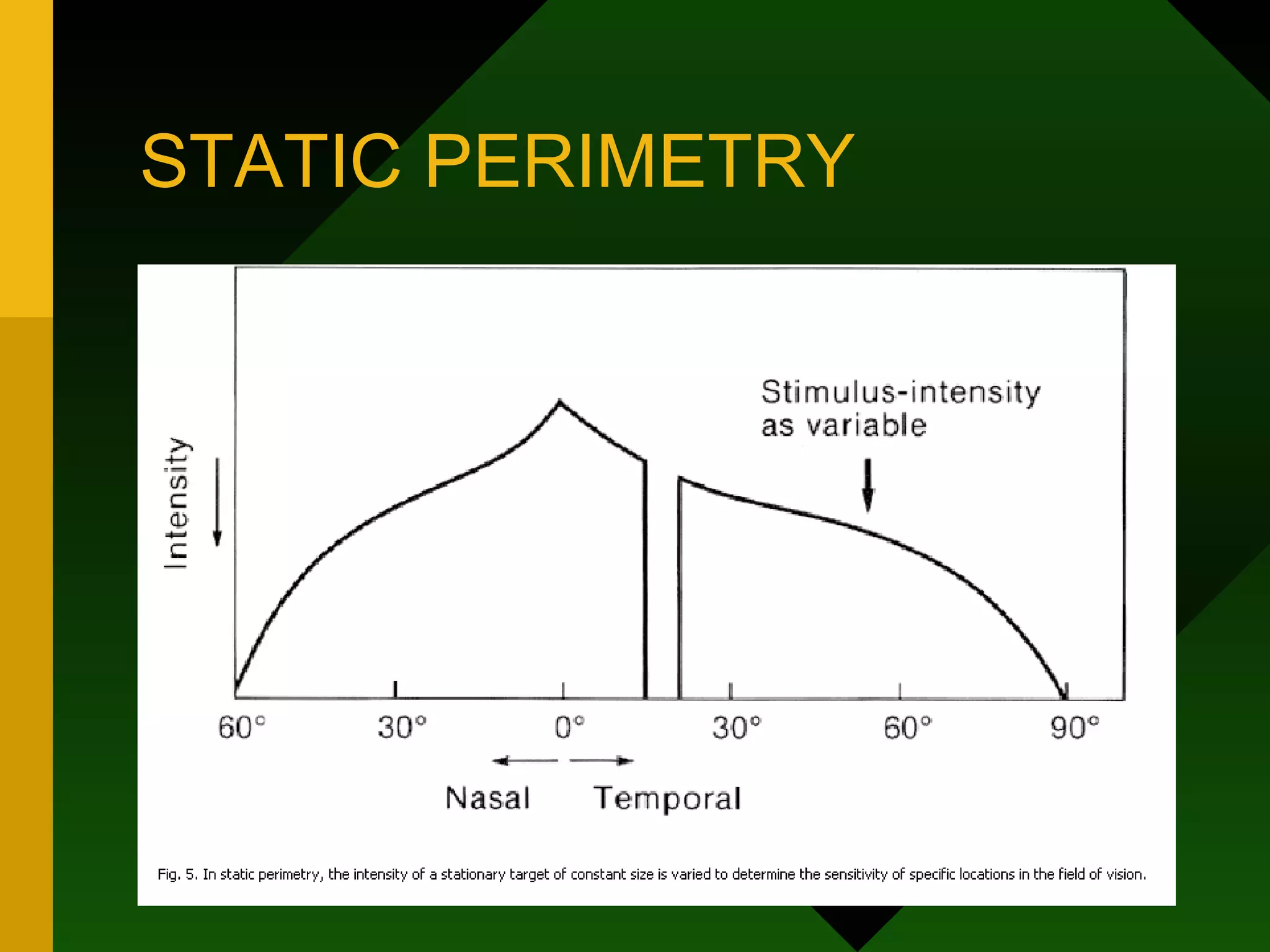 STATIC PERIMETRY

Intensity

Stimulus-intensity as variable

60° 30° 0° 30° 60° 90°

Nasal Temporal

Fig. 5. In static perimetry, the intensity of a stationary target of constant size is varied to determine the sensitivity of specific locations in the field of vision.